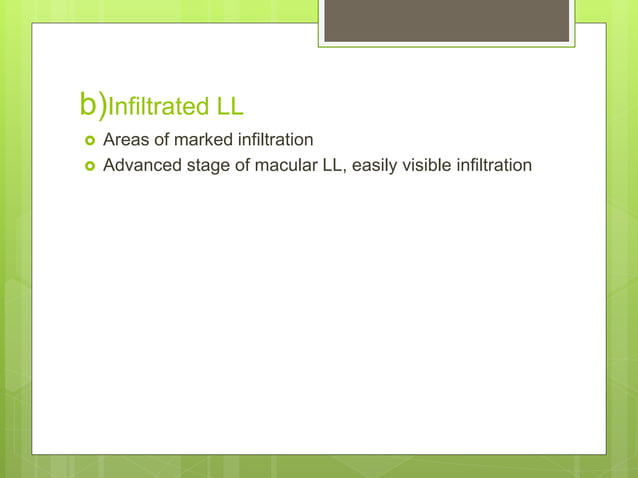 b)Infiltrated LL

Areas of marked infiltration
Advanced stage of macular LL, easily visible infiltration